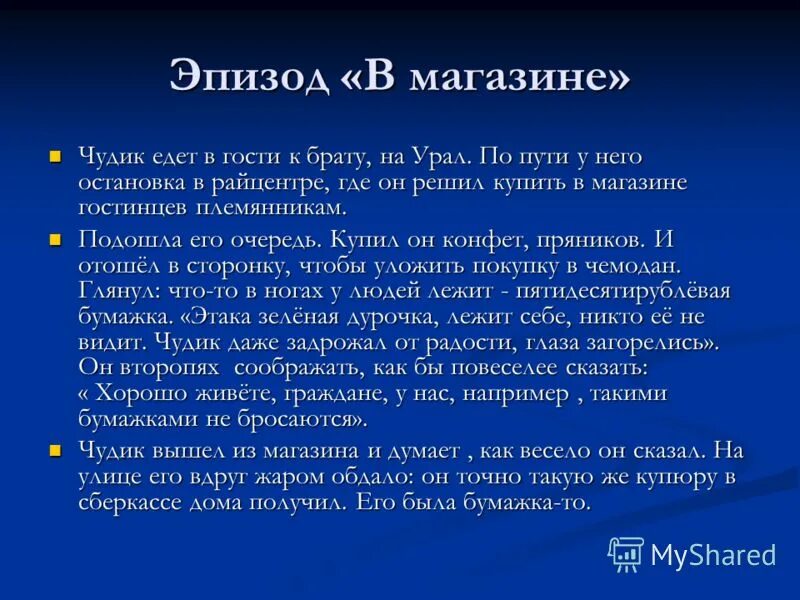 Эпизод «В магазине»

Чудик едет в гости к брату, на Урал. По пути у него остановка в райцентре, где он решил купить в магазине гостинцев племянникам.

Подошла его очередь. Купил он конфет, пряников. И отошёл в сторонку, чтобы уложить покупку в чемодан. Глянул: что-то в ногах у людей лежит - пятидесятирублёвая бумажка. «Этака зелёная дурочка, лежит себе, никто её не видит. Чудик даже задрожал от радости, глаза загорелись». Он второпях соображать, как бы повеселее сказать: « Хорошо живёте, граждане, у нас, например , такими бумажками не бросаются».

Чудик вышел из магазина и думает , как весело он сказал. На улице его вдруг жаром обдало: он точно такую же купюру в сберкассе дома получил. Его была бумажка-то.

MyShared